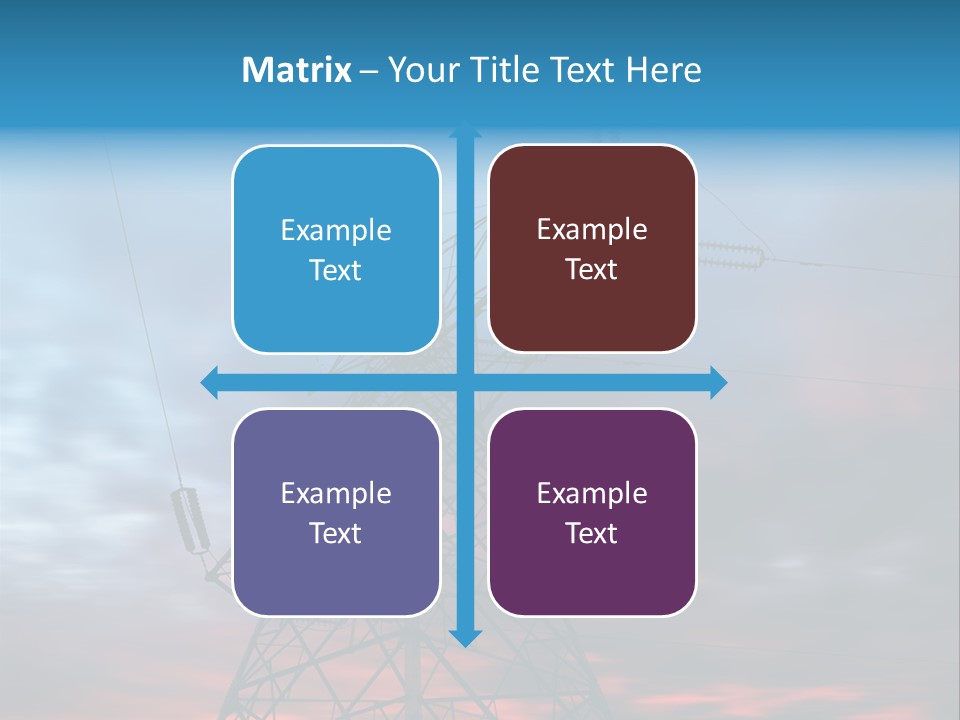 Matrix – Your Title Text Here

Example Text

Example Text

Example Text

Example Text